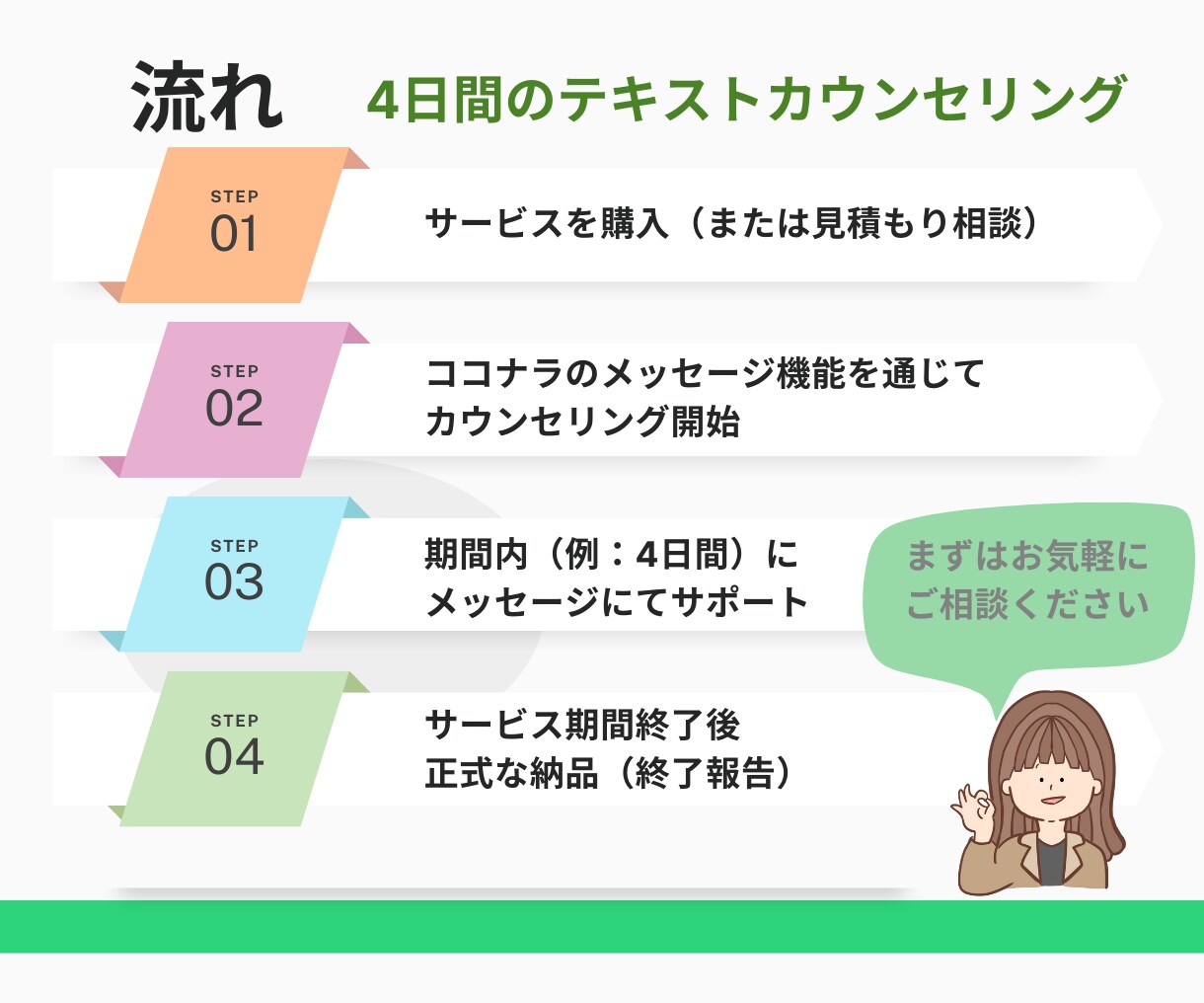 流れ　4日間のテキストカウンセリング

STEP
01
サービスを購入（または見積もり相談）

STEP
02
ココナラのメッセージ機能を通じてカウンセリング開始

STEP
03
期間内（例：4日間）にメッセージにてサポート

STEP
04
サービス期間終了後
正式な納品（終了報告）

まずはお気軽にご相談ください